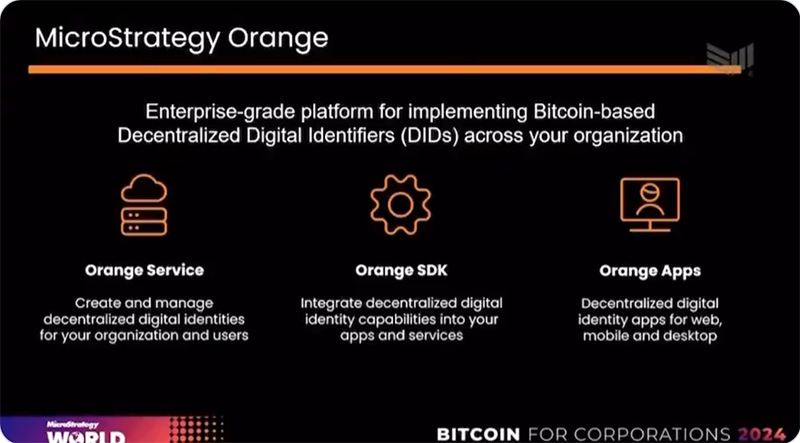 MicroStrategy Orange

Enterprise-grade platform for implementing Bitcoin-based Decentralized Digital Identifiers (DIDs) across your organization

Orange Service

Create and manage decentralized digital identities for your organization and users

Orange SDK

Integrate decentralized digital identity capabilities into your apps and services

Orange Apps

Decentralized digital identity apps for web, mobile and desktop

MicroStrategy WORLD

BITCOIN FOR CORPORATIONS 2024